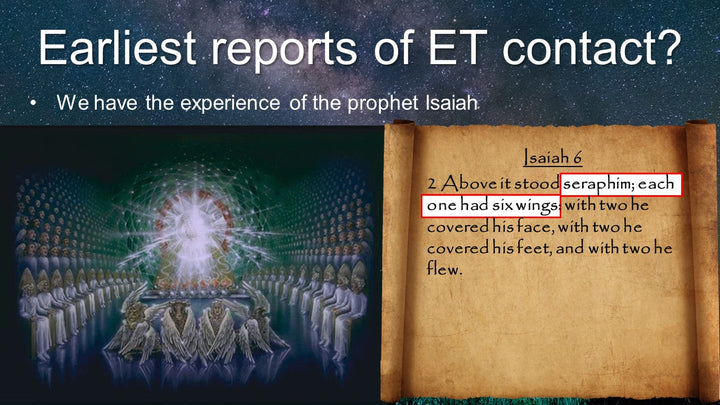 Earliest reports of ET contact?

• We have the experience of the prophet Isaiah

Isaiah 6

2 Above it stood seraphim; each one had six wings: with two he covered his face, with two he covered his feet, and with two he flew.